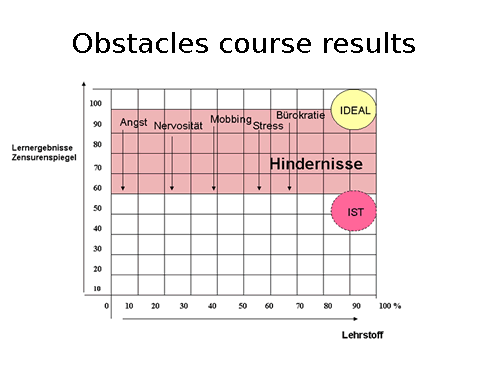 Obstacles course results

Lernergebnisse
Zensurenspiegel

100
90
80
70
60
50
40
30
20
10

Angst
Nervosität
Mobbing
Stress
Bürokratie
IDEAL
Hindernisse
IST

0
10
20
30
40
50
60
70
80
90
100 %

Lehrstoff